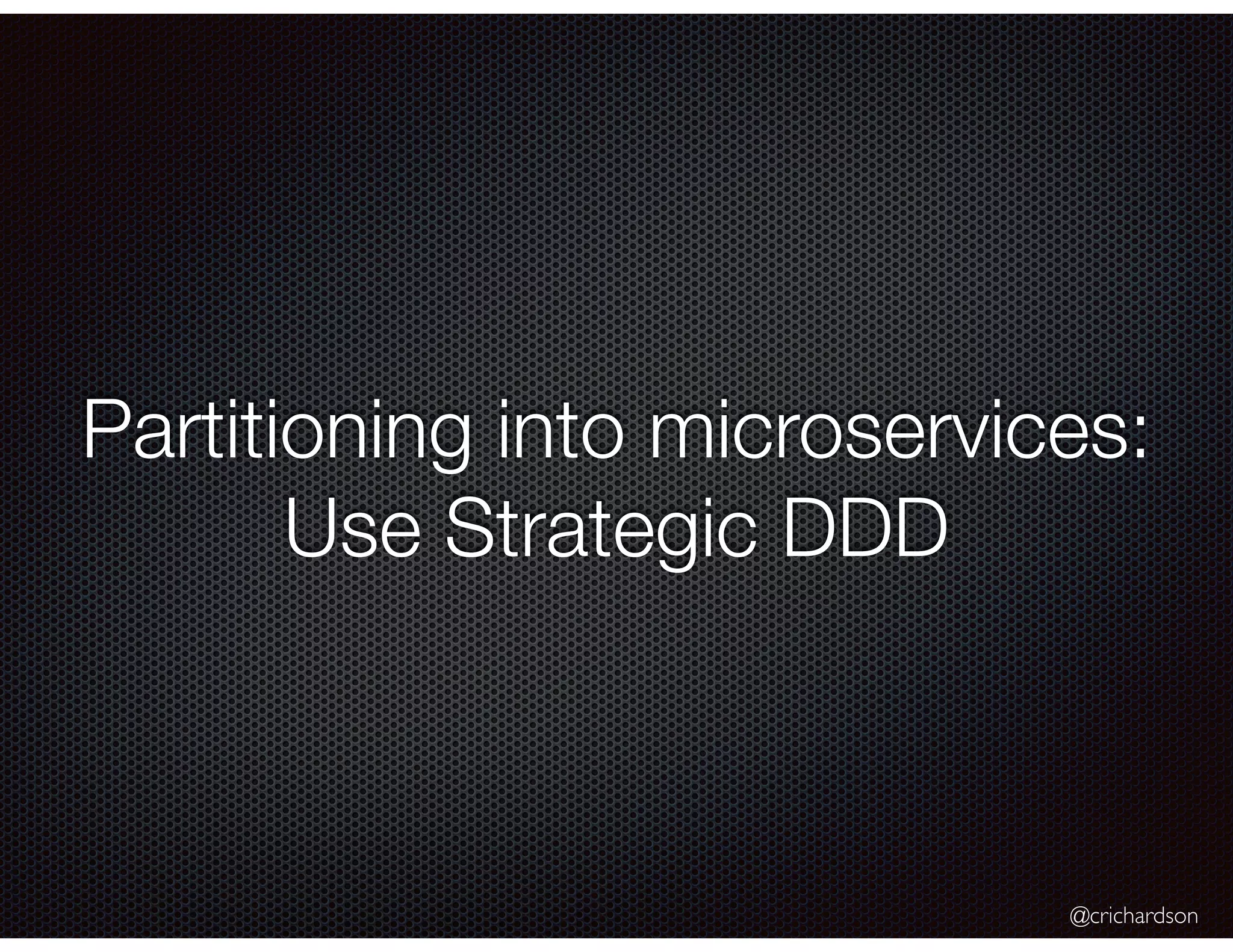 Partitioning into microservices:
Use Strategic DDD

@crichardson